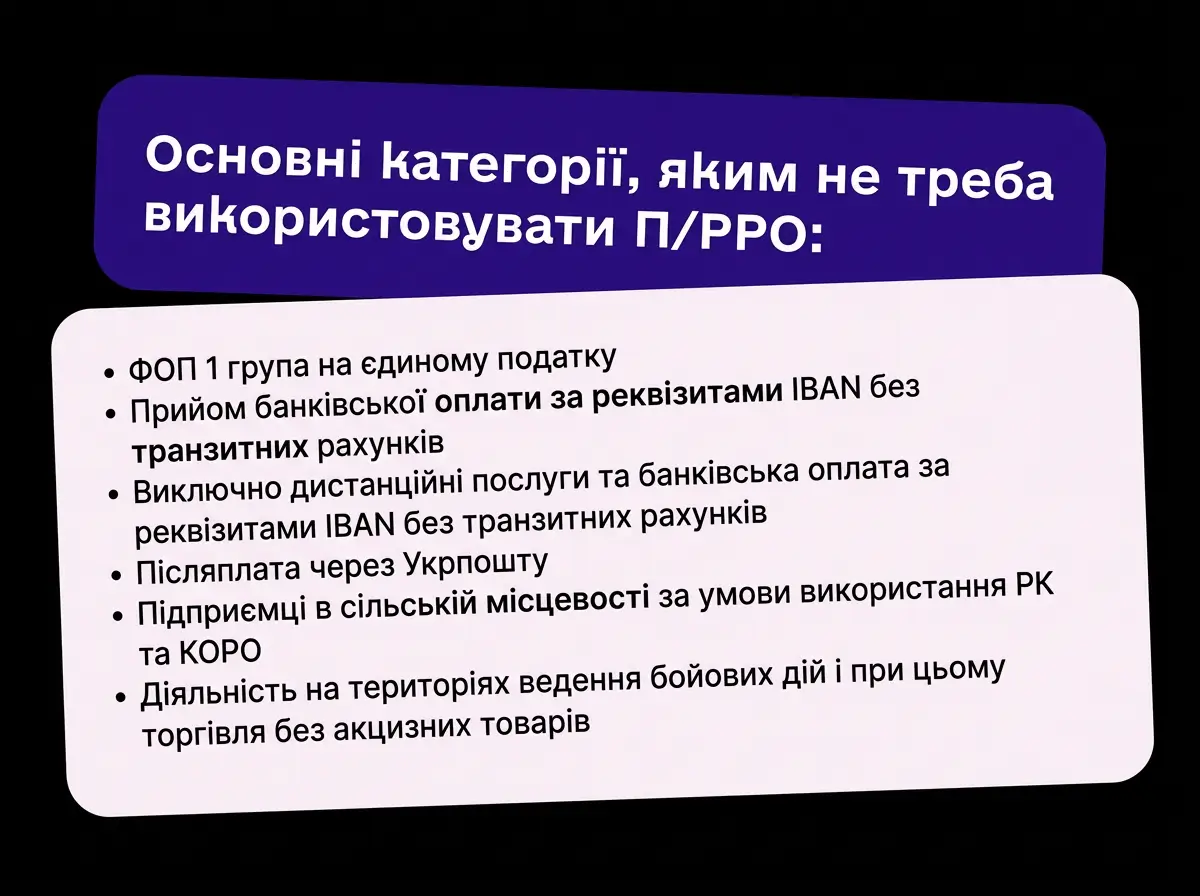 Основні категорії, яким не треба використовувати П/РРО:

• ФОП 1 група на єдиному податку
• Прийом банківської оплати за реквізитами IBAN без транзитних рахунків
• Виключно дистанційні послуги та банківська оплата за реквізитами IBAN без транзитних рахунків
• Післяплата через Укрпошту
• Підприємці в сільській місцевості за умови використання РК та КОРО
• Діяльність на територіях ведення бойових дій і при цьому торгівля без акцизних товарів